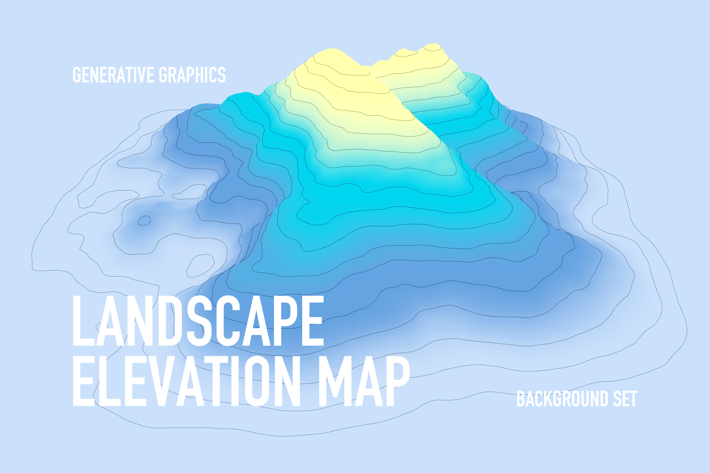 GENERATIVE GRAPHICS

LANDSCAPE
ELEVATION MAP

BACKGROUND SET